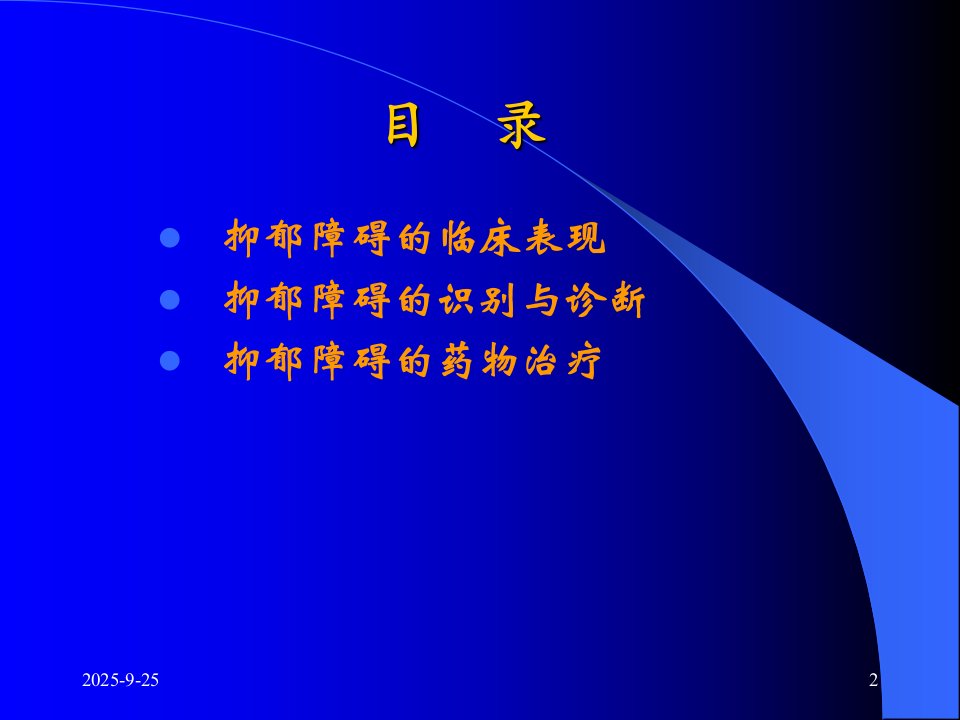 目 录

• 抑郁障碍的临床表现
• 抑郁障碍的识别与诊断
• 抑郁障碍的药物治疗

2025-9-25

2